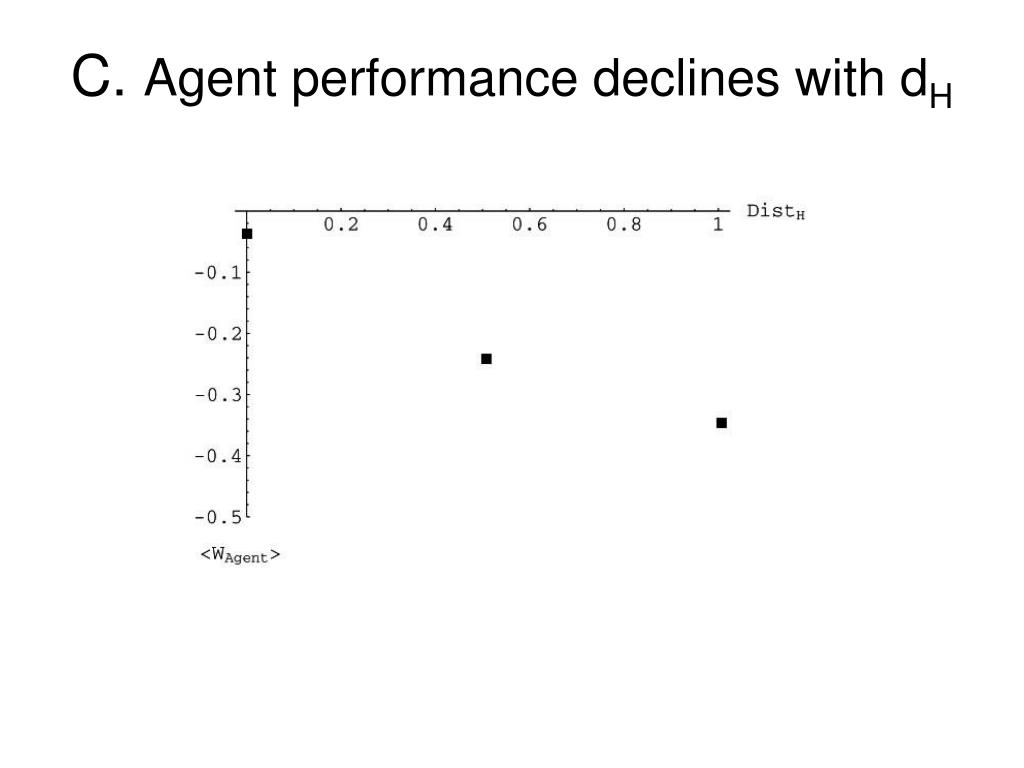 C. Agent performance declines with $d_H$

0.2 0.4 0.6 0.8 1 $Dist_H$

-0.1
-0.2
-0.3
-0.4
-0.5

$<W_{Agent}>$